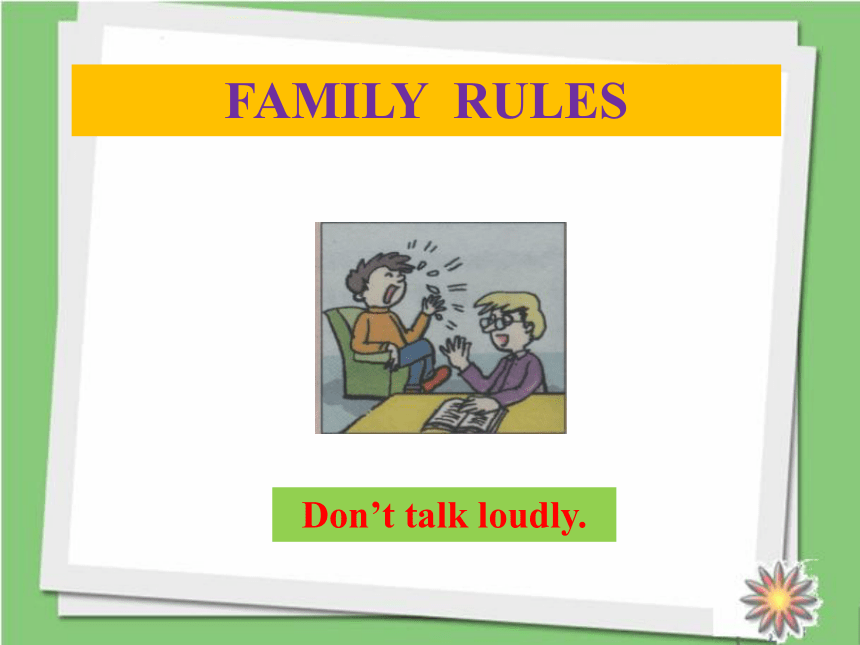 FAMILY RULES

Don’t talk loudly.